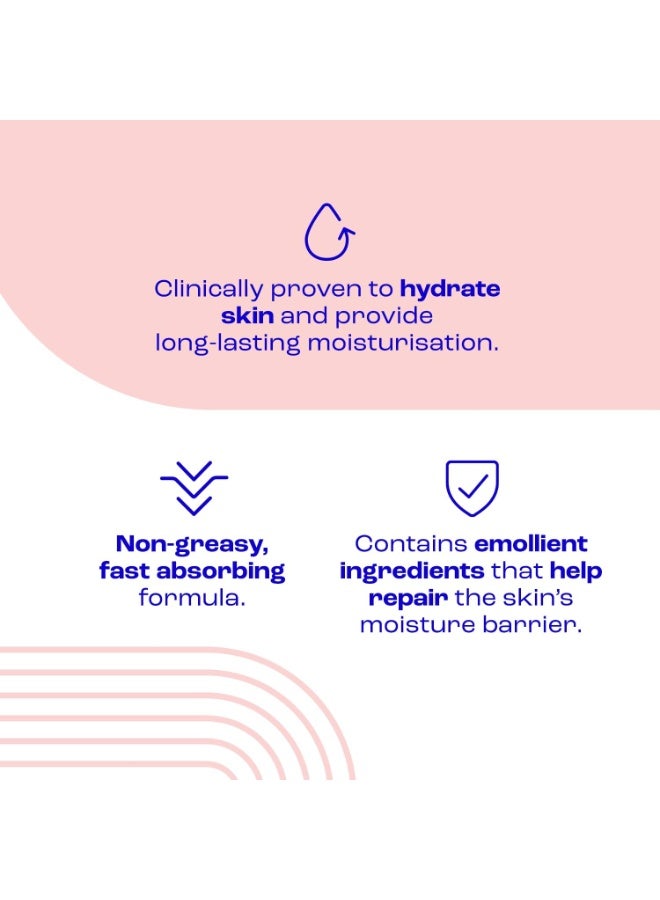 Clinically proven to hydrate skin and provide long-lasting moisturisation.

Non-greasy, fast absorbing formula.

Contains emollient ingredients that help repair the skin's moisture barrier.